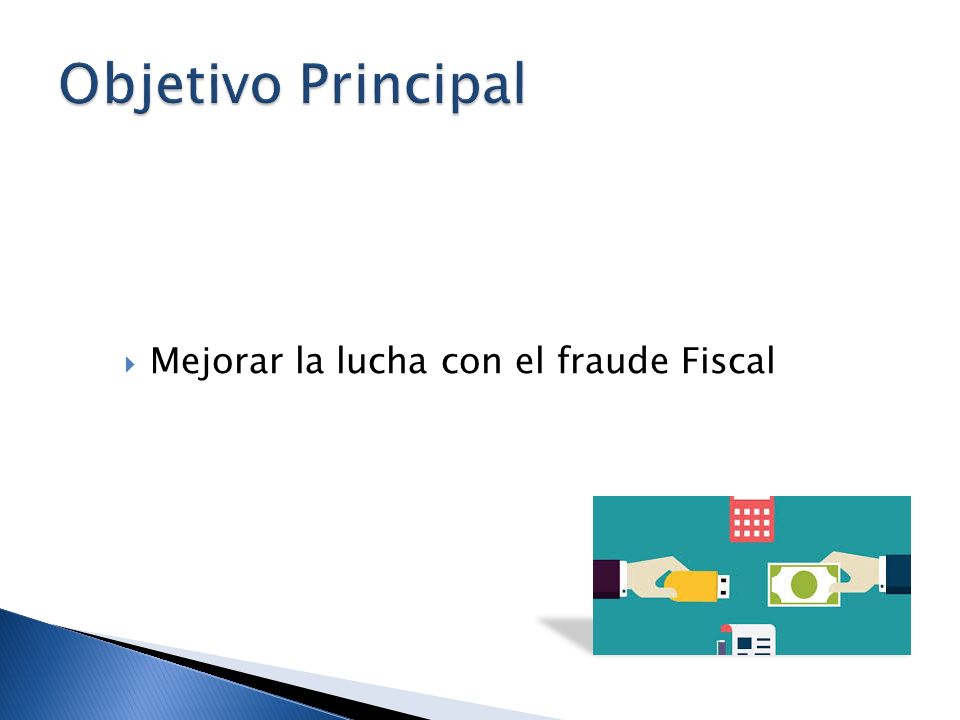 Objetivo Principal

Mejorar la lucha con el fraude Fiscal